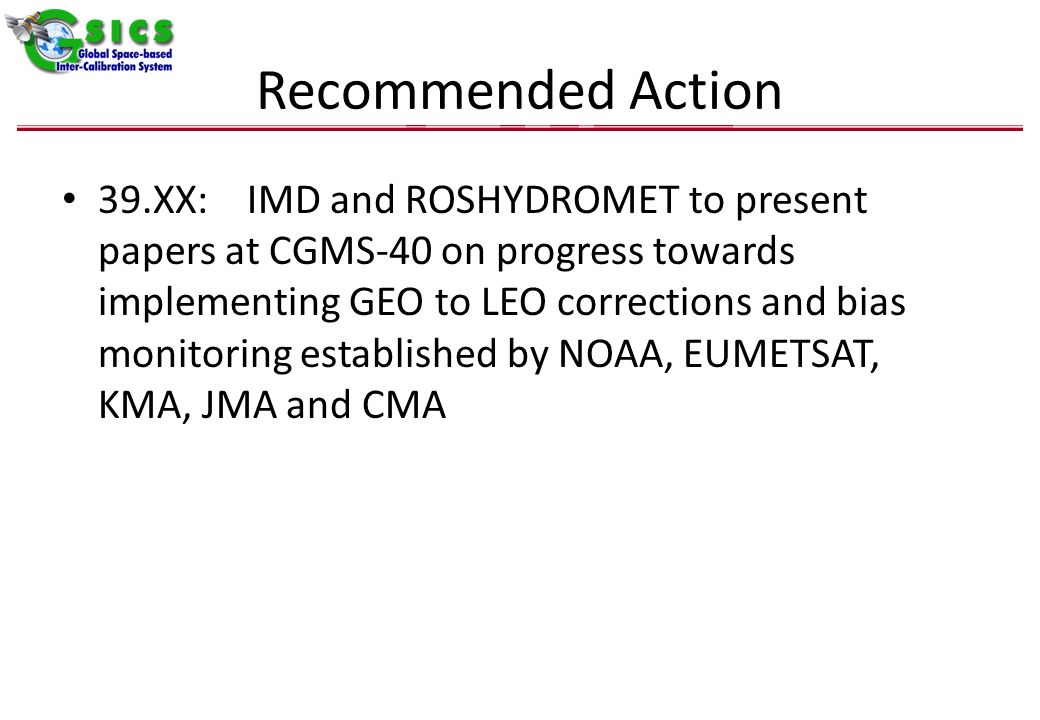 GSICS
Global Space-based
Inter-Calibration System

Recommended Action

• 39.XX: IMD and ROSHYDROMET to present papers at CGMS-40 on progress towards implementing GEO to LEO corrections and bias monitoring established by NOAA, EUMETSAT, KMA, JMA and CMA